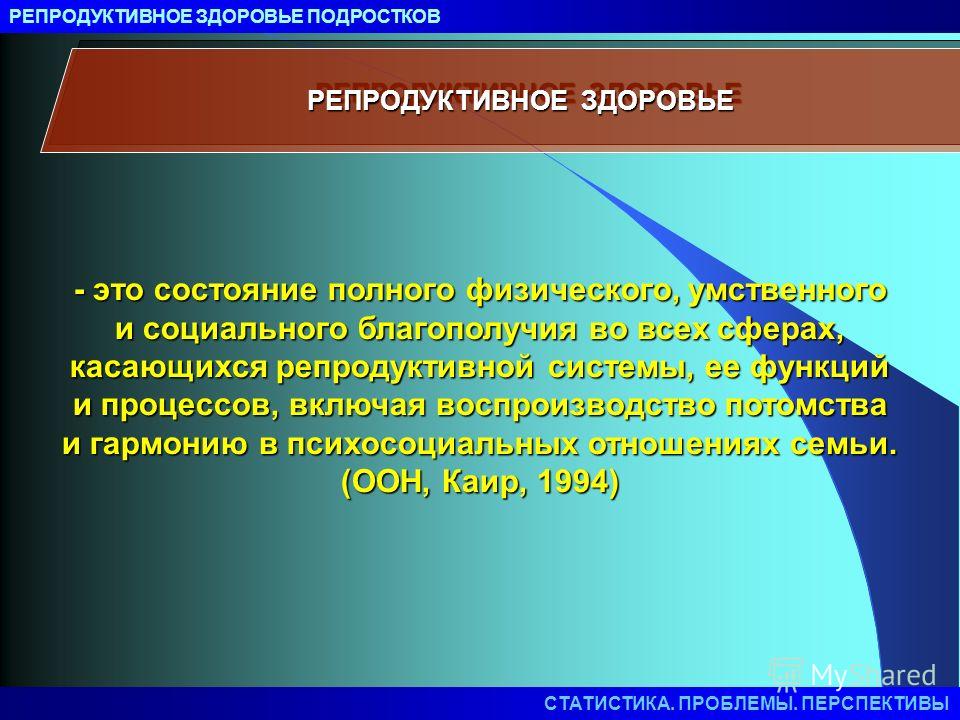 РЕПРОДУКТИВНОЕ ЗДОРОВЬЕ ПОДРОСТКОВ

РЕПРОДУКТИВНОЕ ЗДОРОВЬЕ

- это состояние полного физического, умственного и социального благополучия во всех сферах, касающихся репродуктивной системы, ее функций и процессов, включая воспроизводство потомства и гармонию в психосоциальных отношениях семьи. (ООН, Каир, 1994)

MyShared

СТАТИСТИКА. ПРОБЛЕМЫ. ПЕРСПЕКТИВЫ